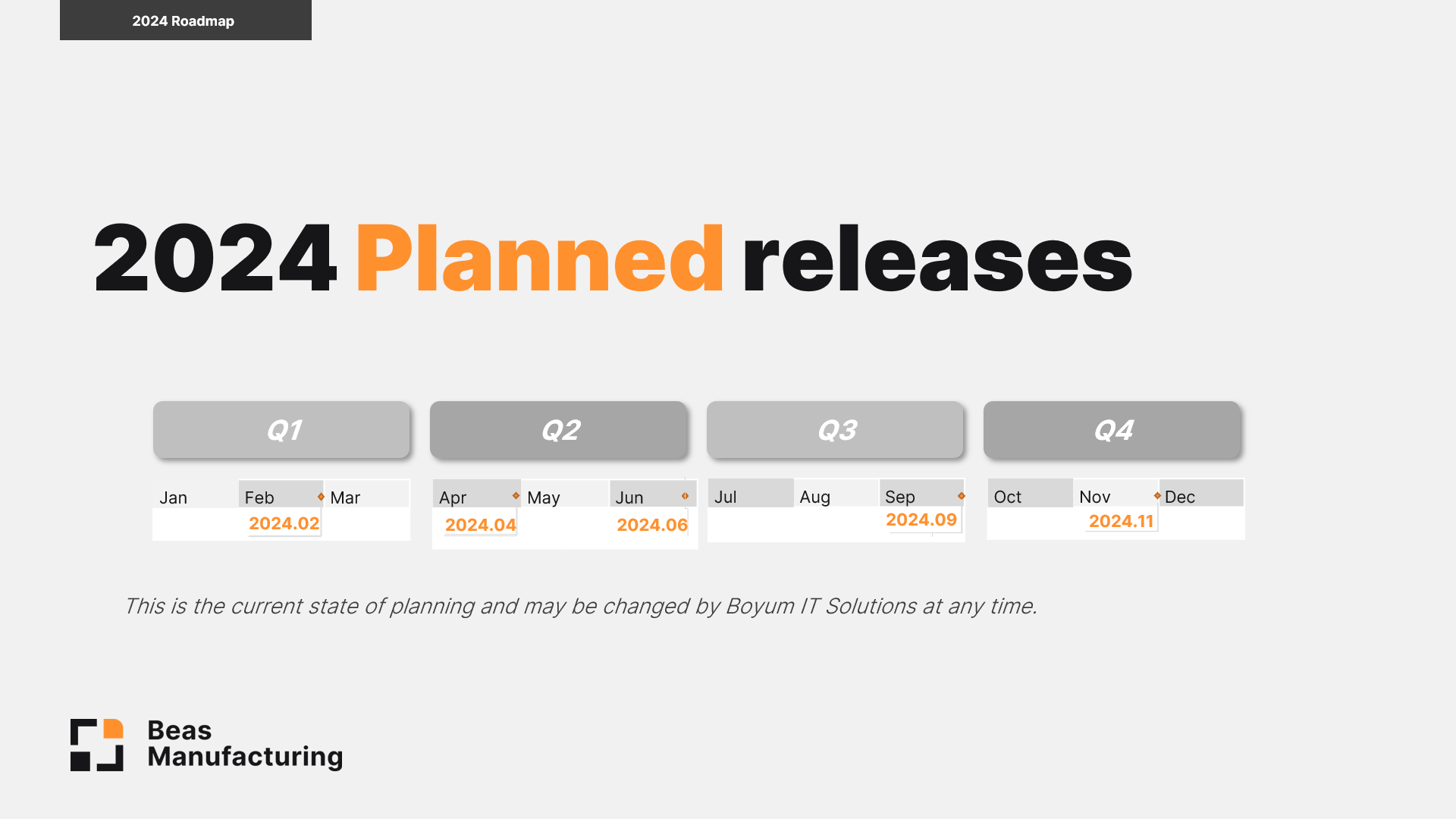 2024 Roadmap

2024 Planned releases

Q1

Jan Feb Mar
2024.02

Q2

Apr May Jun
2024.04 2024.06

Q3

Jul Aug Sep
2024.09

Q4

Oct Nov Dec
2024.11

This is the current state of planning and may be changed by Boyum IT Solutions at any time.

Beas Manufacturing